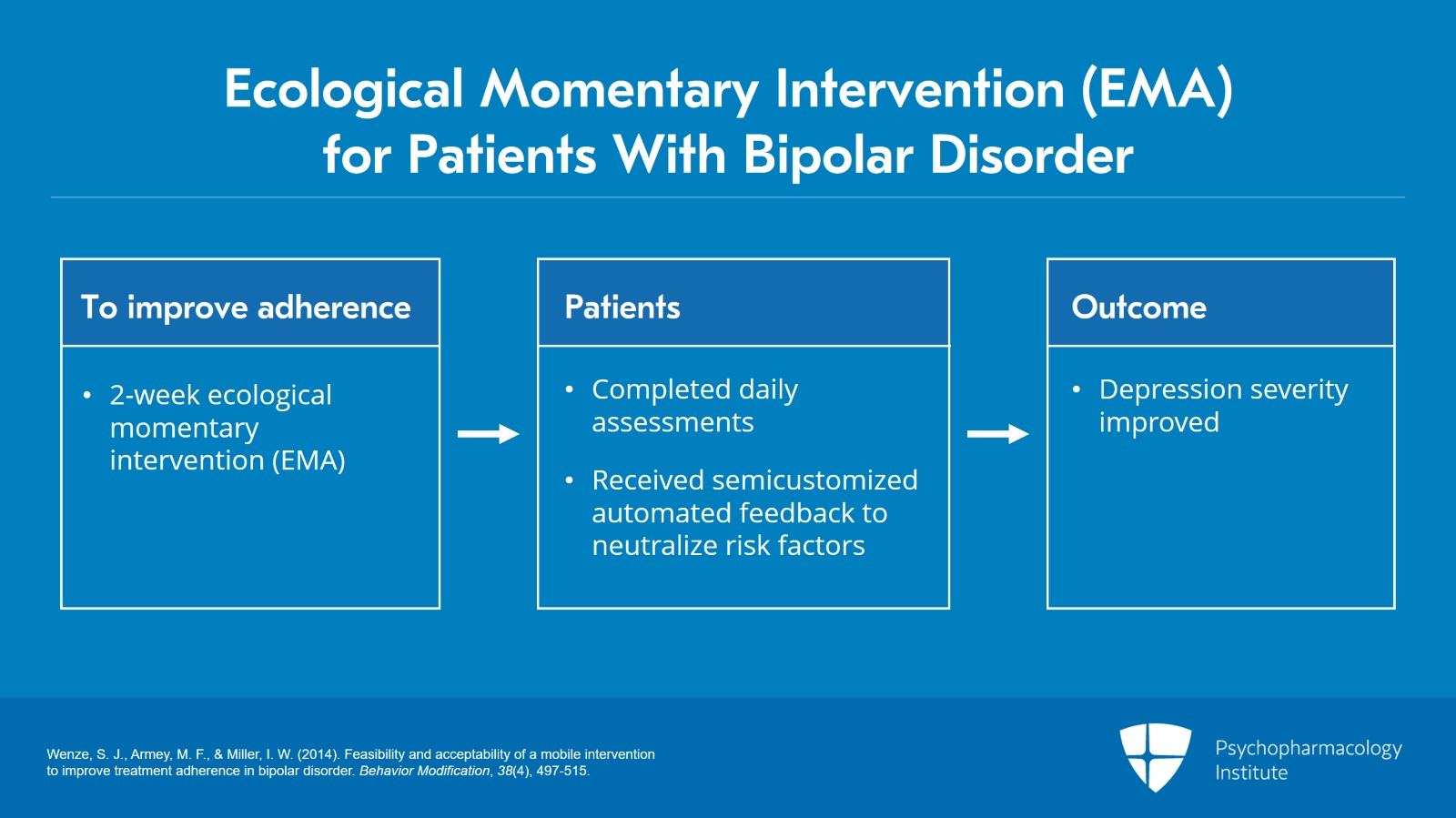 Ecological Momentary Intervention (EMA) for Patients With Bipolar Disorder

To improve adherence

• 2-week ecological momentary intervention (EMA)

Patients

• Completed daily assessments

• Received semicustomized automated feedback to neutralize risk factors

Outcome

• Depression severity improved

Wenze, S. J., Armey, M. F., & Miller, I. W. (2014). Feasibility and acceptability of a mobile intervention to improve treatment adherence in bipolar disorder. Behavior Modification, 38(4), 497-515.

Psychopharmacology Institute